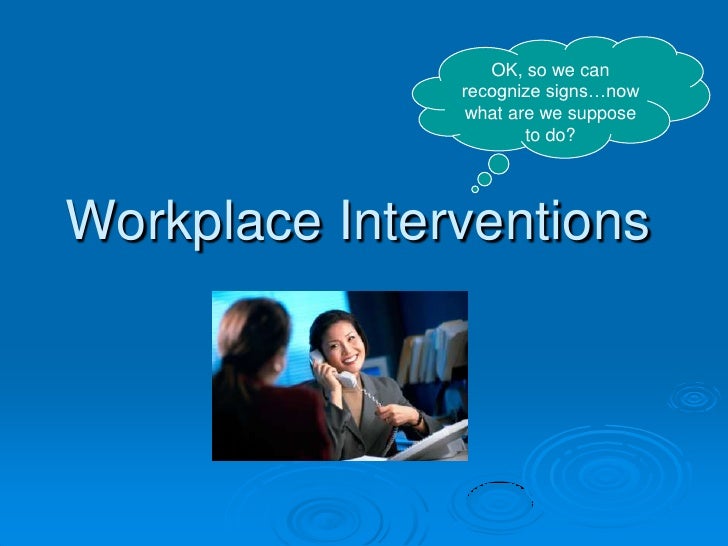 OK, so we can recognize signs…now what are we suppose to do?

Workplace Interventions